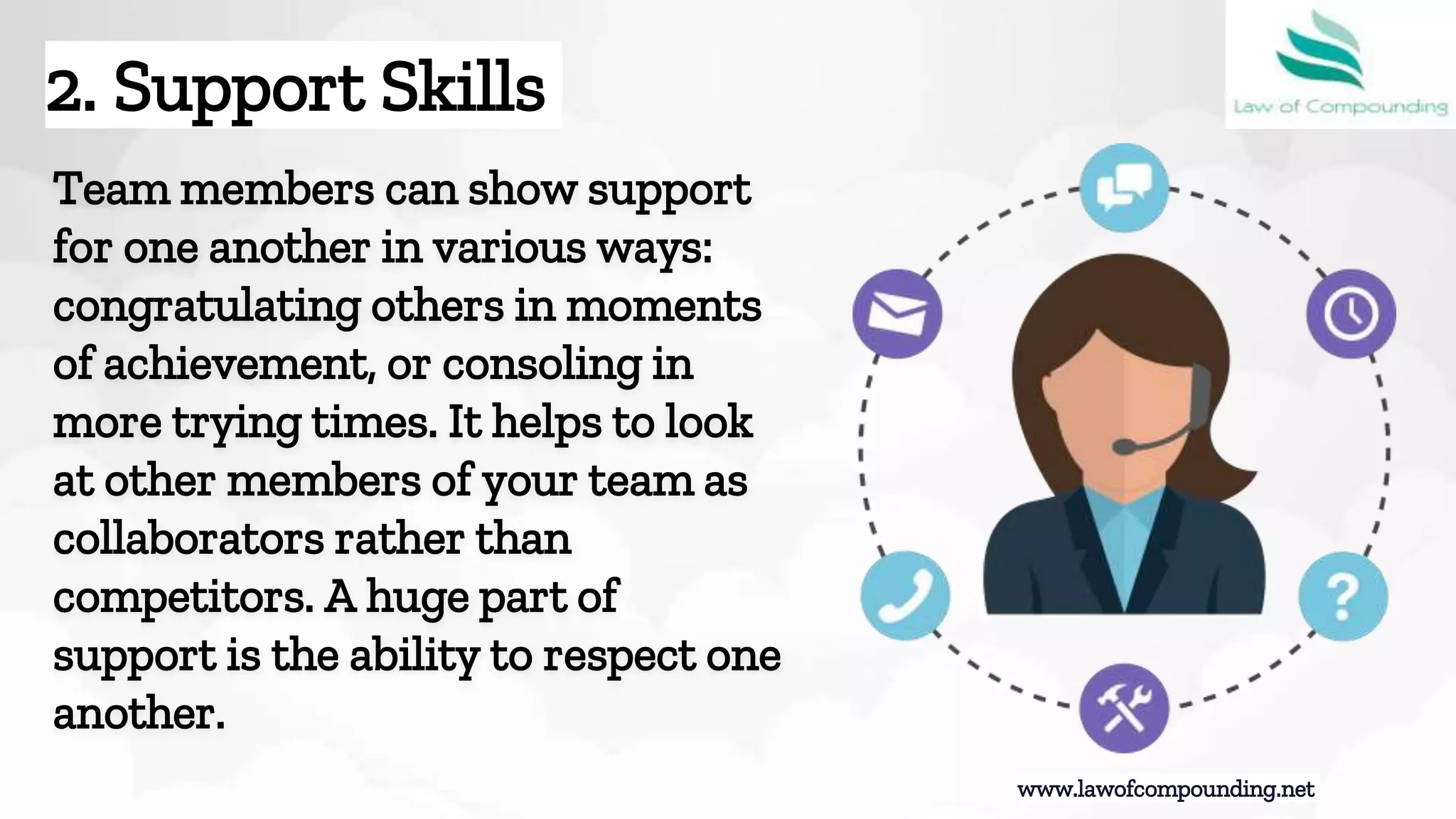 2. Support Skills

Law of Compounding

Team members can show support for one another in various ways: congratulating others in moments of achievement, or consoling in more trying times. It helps to look at other members of your team as collaborators rather than competitors. A huge part of support is the ability to respect one another.

?

www.lawofcompounding.net